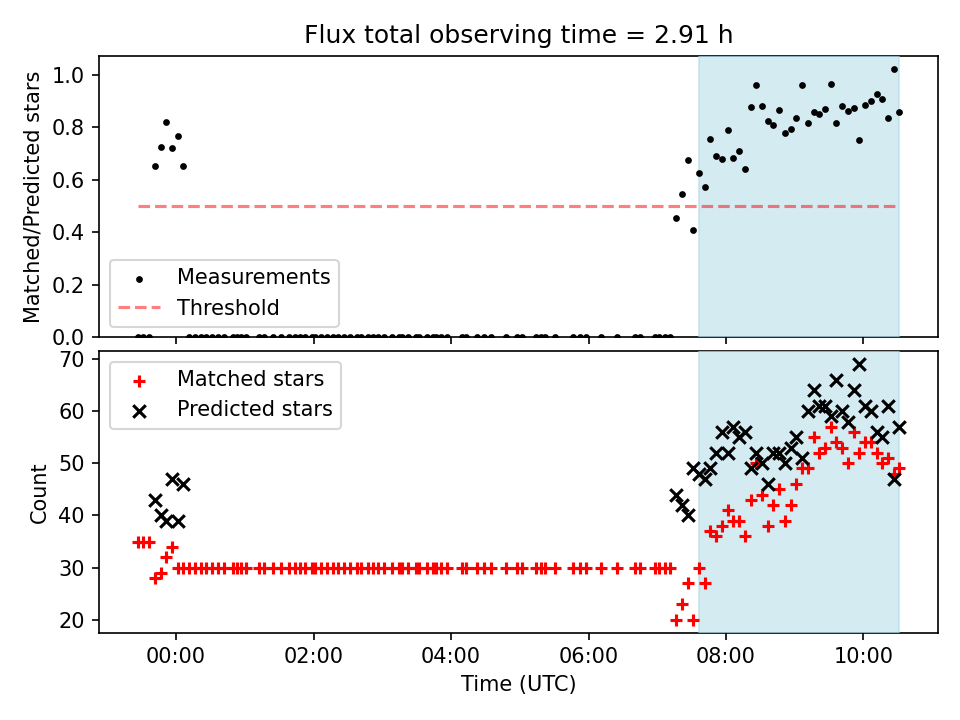 Flux total observing time = 2.91 h

Matched/Predicted stars

1.0
0.8
0.6
0.4
0.2
0.0

Measurements
Threshold

Count

70
60
50
40
30
20

Matched stars
Predicted stars

00:00
02:00
04:00
06:00
08:00
10:00

Time (UTC)